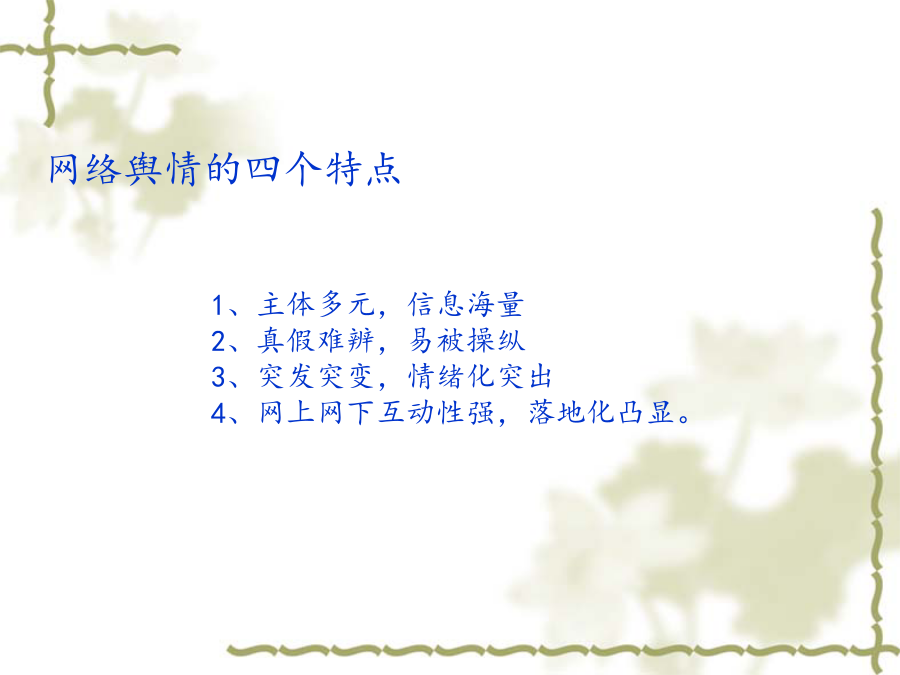 网络舆情的四个特点

1、主体多元，信息海量
2、真假难辨，易被操纵
3、突发突变，情绪化突出
4、网上网下互动性强，落地化凸显。